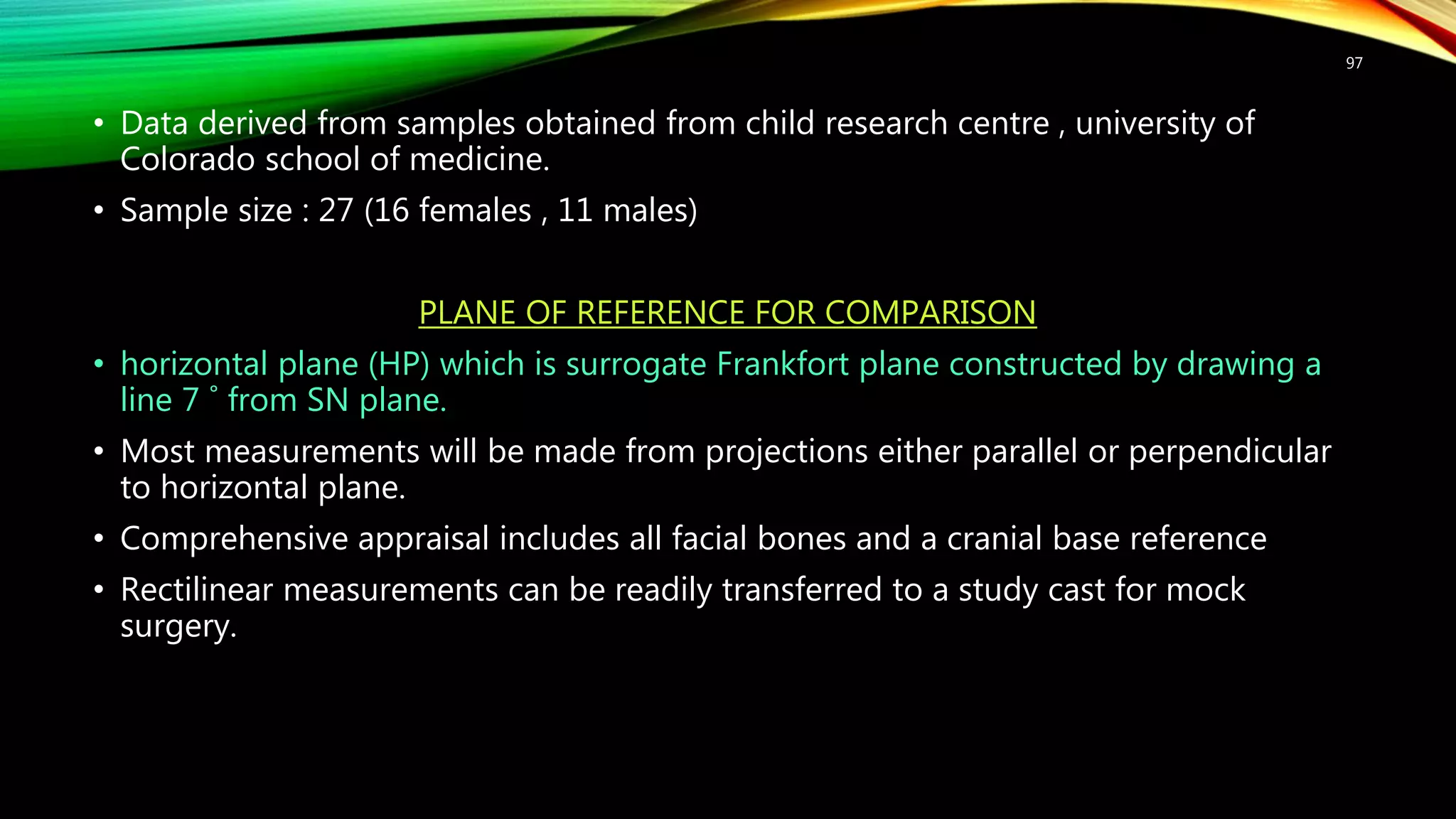 97

• Data derived from samples obtained from child research centre , university of Colorado school of medicine.

• Sample size : 27 (16 females , 11 males)

PLANE OF REFERENCE FOR COMPARISON

• horizontal plane (HP) which is surrogate Frankfort plane constructed by drawing a line 7 ˚ from SN plane.

• Most measurements will be made from projections either parallel or perpendicular to horizontal plane.

• Comprehensive appraisal includes all facial bones and a cranial base reference

• Rectilinear measurements can be readily transferred to a study cast for mock surgery.